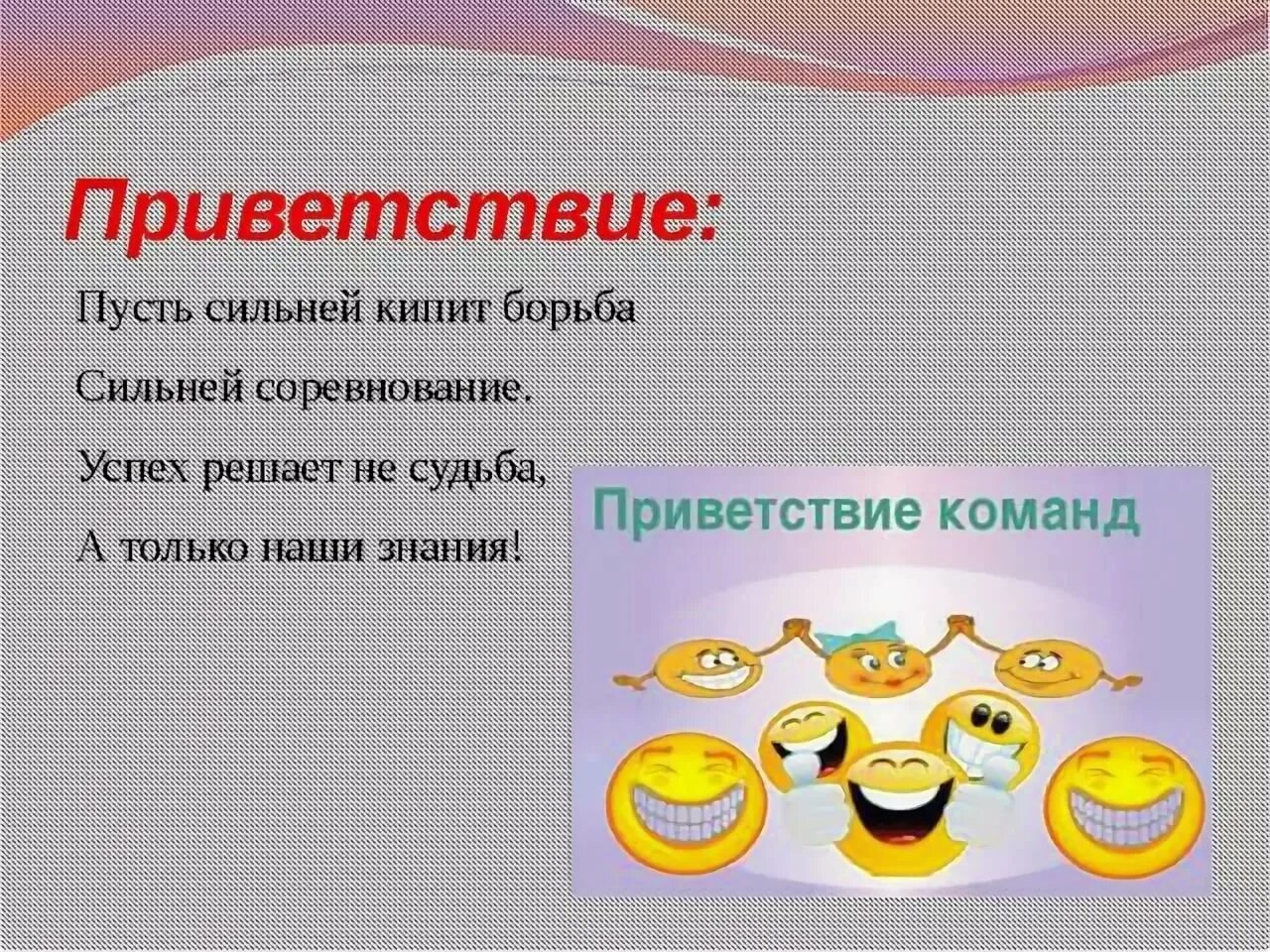 Приветствие:

Пусть сильней кипит борьба

Сильней соревнование.

Успех решает не судьба,

А только наши знания!

Приветствие команд